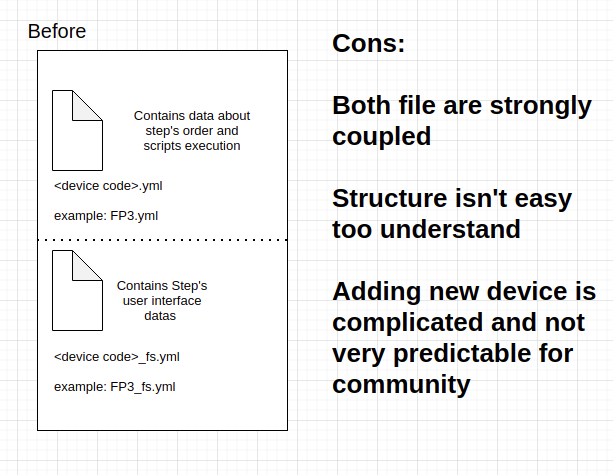 Before

Contains data about step's order and scripts execution

<device code>.yml

example: FP3.yml

Contains Step's user interface datas

<device code>_fs.yml

example: FP3_fs.yml

Cons:

Both file are strongly coupled

Structure isn't easy too understand

Adding new device is complicated and not very predictable for community